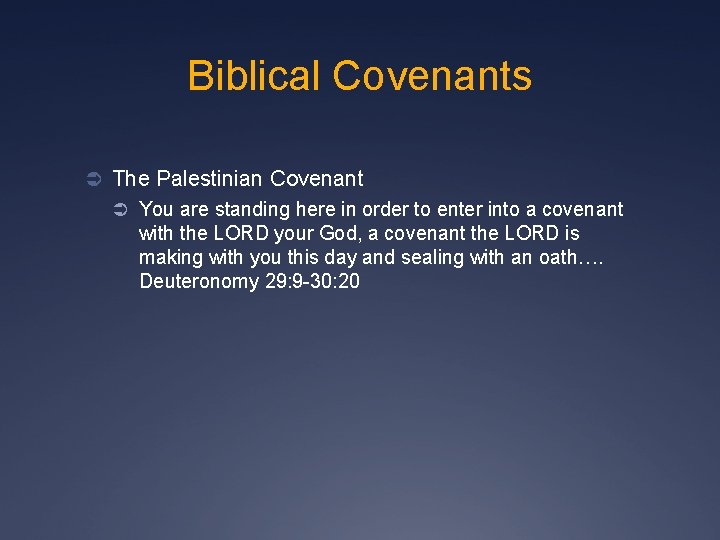 Biblical Covenants

The Palestinian Covenant

You are standing here in order to enter into a covenant with the LORD your God, a covenant the LORD is making with you this day and sealing with an oath…. Deuteronomy 29:9-30:20